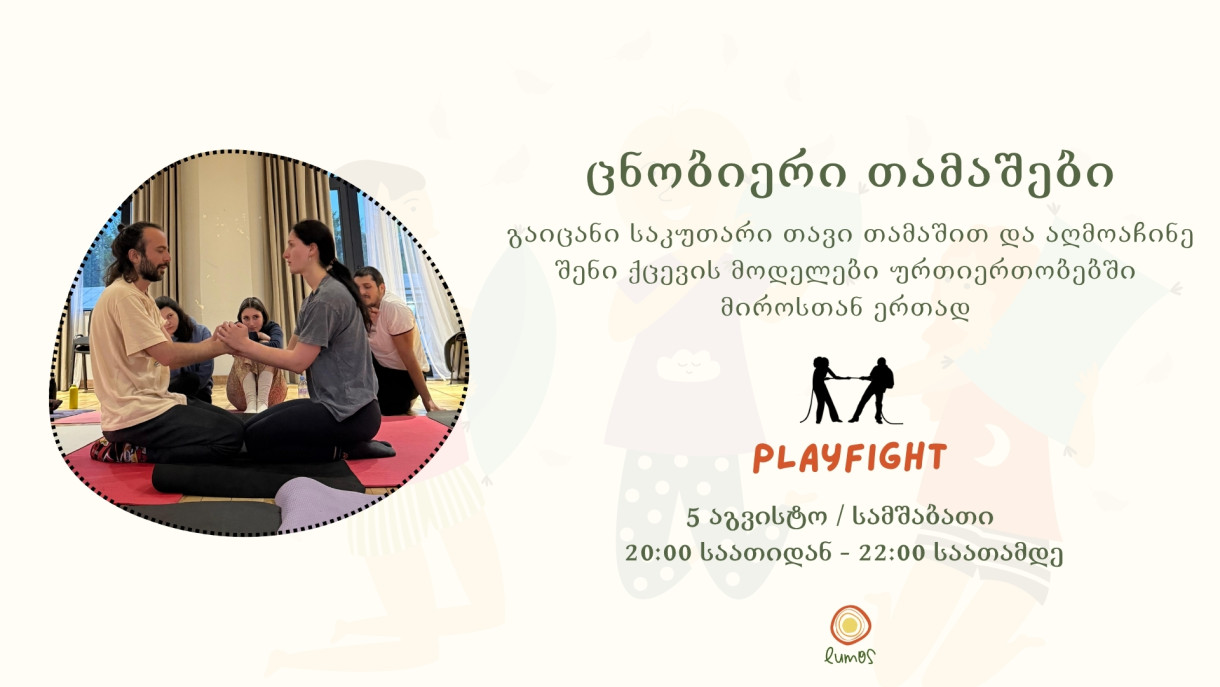 ცნობიერი თამაშები

გაიცანი საკუთარი თავი თამაშით და აღმოაჩინე შენი ქცევის მოდელები ურთიერთობებში მიროსთან ერთად

PLAYFIGHT

5 აგვისტო / სამშაბათი
20:00 საათიდან - 22:00 საათამდე

lumos